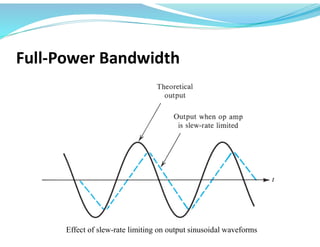 Full-Power Bandwidth

Theoretical output

Output when op amp is slew-rate limited

$t$

Effect of slew-rate limiting on output sinusoidal waveforms